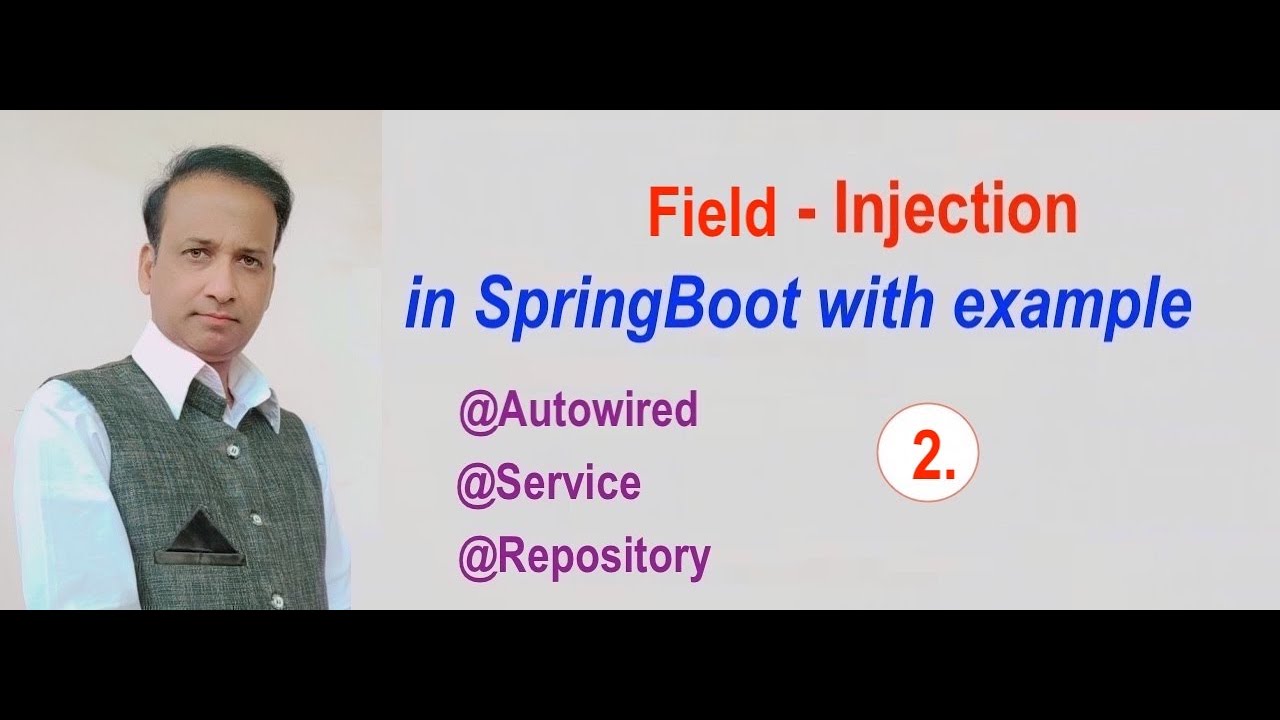 Field - Injection
in SpringBoot with example

@Autowired
@Service
@Repository

2.